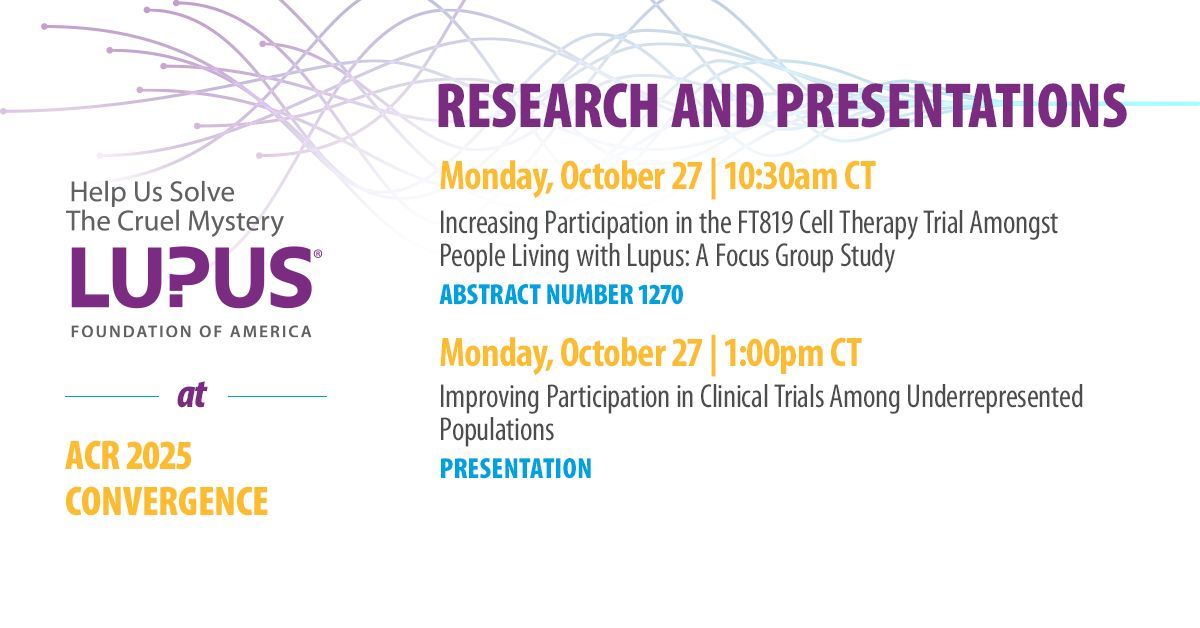 Help Us Solve The Cruel Mystery
LUPUS®
FOUNDATION OF AMERICA

at

ACR 2025 CONVERGENCE

RESEARCH AND PRESENTATIONS

Monday, October 27 | 10:30am CT
Increasing Participation in the FT819 Cell Therapy Trial Amongst People Living with Lupus: A Focus Group Study
ABSTRACT NUMBER 1270

Monday, October 27 | 1:00pm CT
Improving Participation in Clinical Trials Among Underrepresented Populations
PRESENTATION